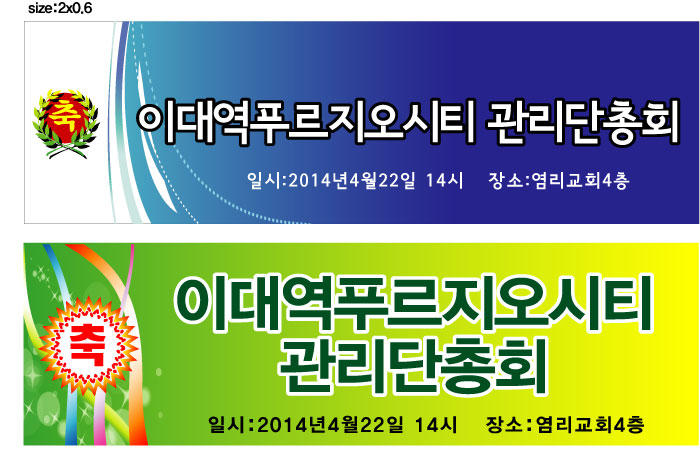 size:2x0.6

축

이대역푸르지오시티 관리단총회

일시:2014년4월22일 14시 장소:염리교회4층

축

이대역푸르지오시티
관리단총회

일시:2014년4월22일 14시 장소:염리교회4층